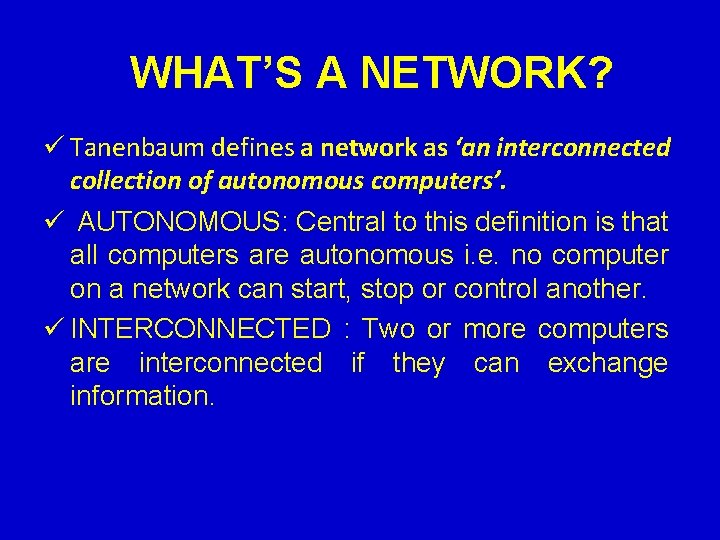 WHAT’S A NETWORK?

✓ Tanenbaum defines a network as ‘an interconnected collection of autonomous computers’.

✓ AUTONOMOUS: Central to this definition is that all computers are autonomous i.e. no computer on a network can start, stop or control another.

✓ INTERCONNECTED : Two or more computers are interconnected if they can exchange information.